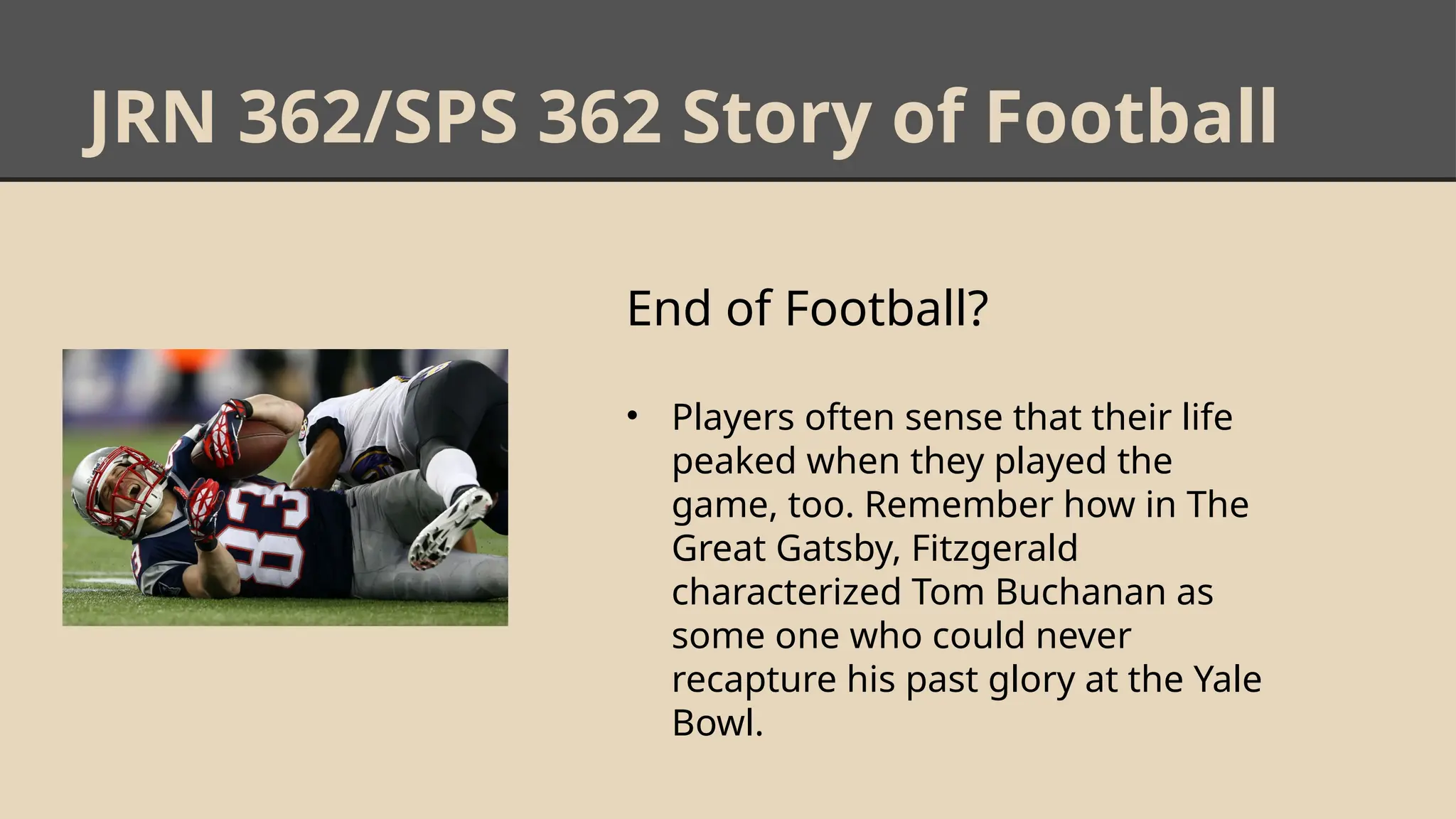 JRN 362/SPS 362 Story of Football

End of Football?

• Players often sense that their life peaked when they played the game, too. Remember how in The Great Gatsby, Fitzgerald characterized Tom Buchanan as some one who could never recapture his past glory at the Yale Bowl.